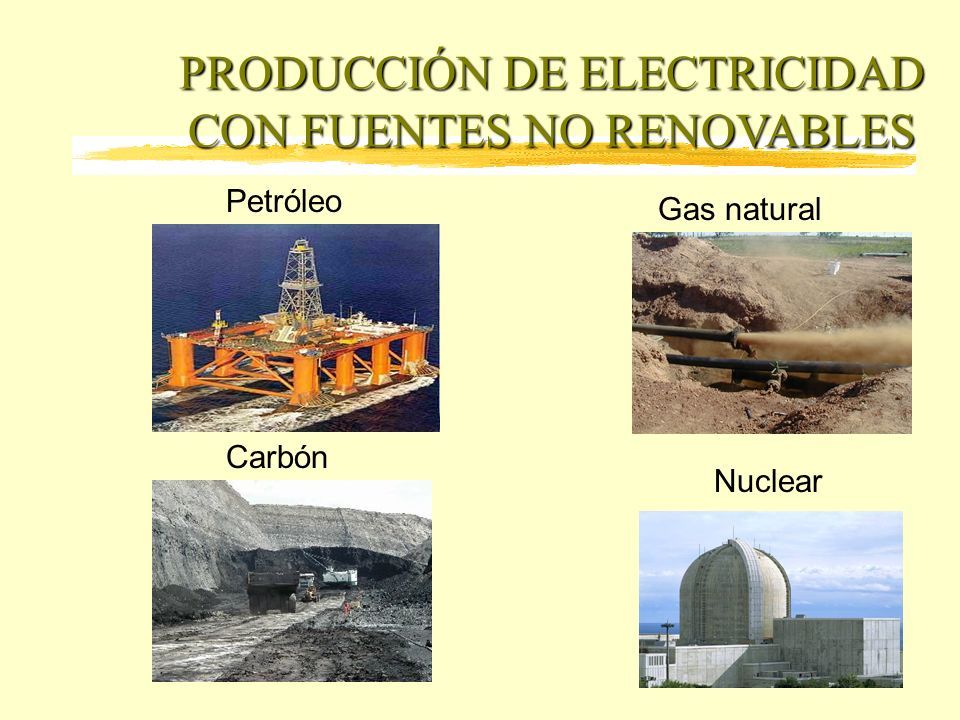 PRODUCCIÓN DE ELECTRICIDAD CON FUENTES NO RENOVABLES

Petróleo

Gas natural

Carbón

Nuclear